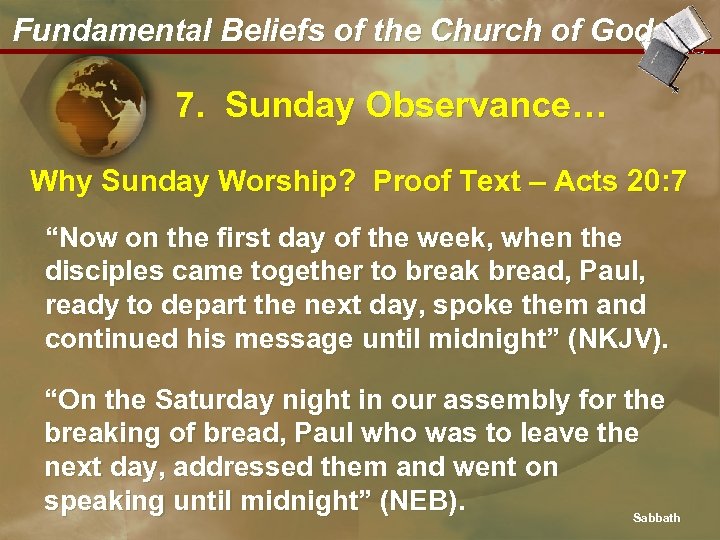 Fundamental Beliefs of the Church of God

7. Sunday Observance…

Why Sunday Worship? Proof Text – Acts 20:7

“Now on the first day of the week, when the disciples came together to break bread, Paul, ready to depart the next day, spoke them and continued his message until midnight” (NKJV).

“On the Saturday night in our assembly for the breaking of bread, Paul who was to leave the next day, addressed them and went on speaking until midnight” (NEB).

Sabbath